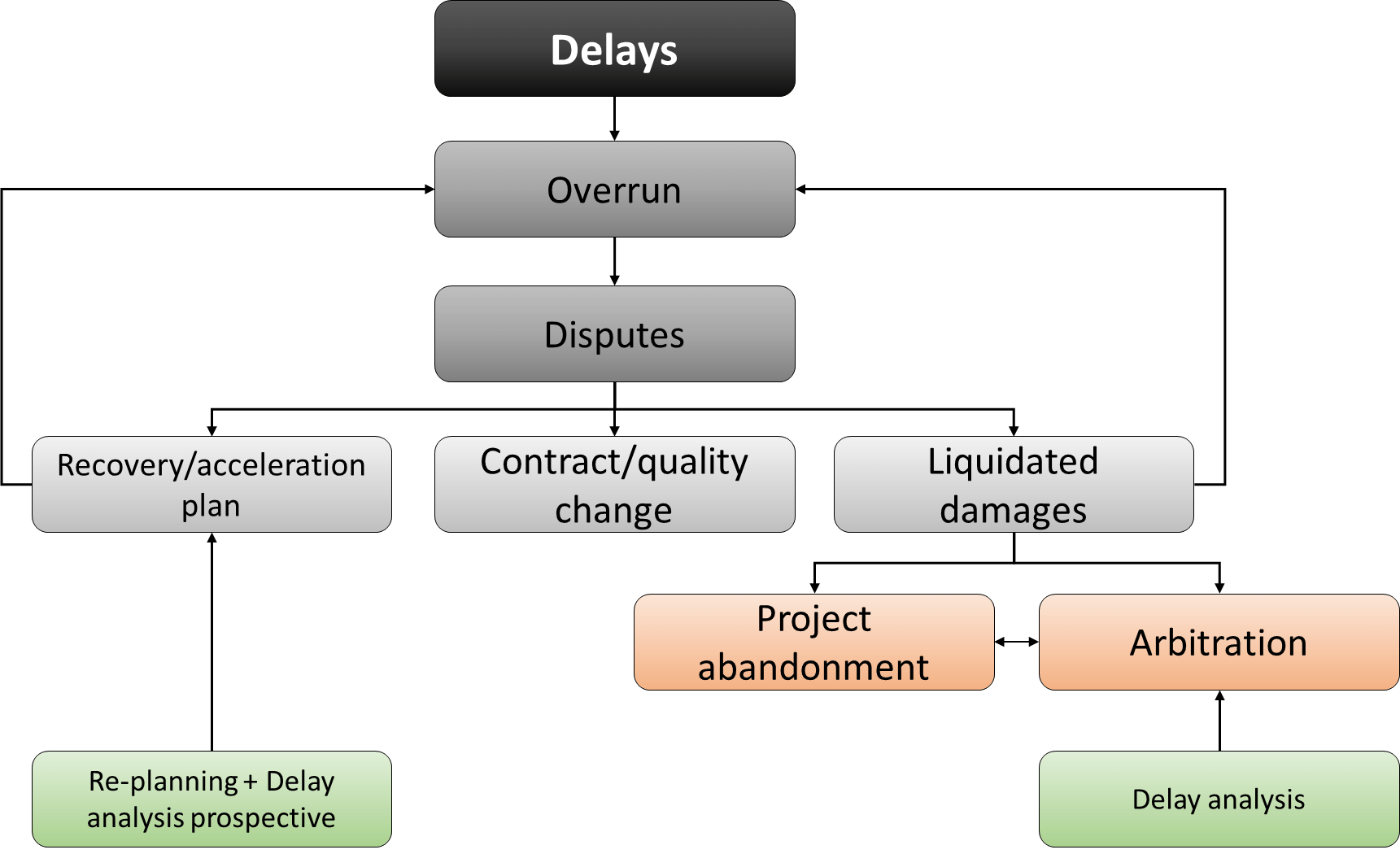 Delays

Overrun

Disputes

Recovery/acceleration plan

Contract/quality change

Liquidated damages

Project abandonment

Arbitration

Re-planning + Delay analysis prospective

Delay analysis